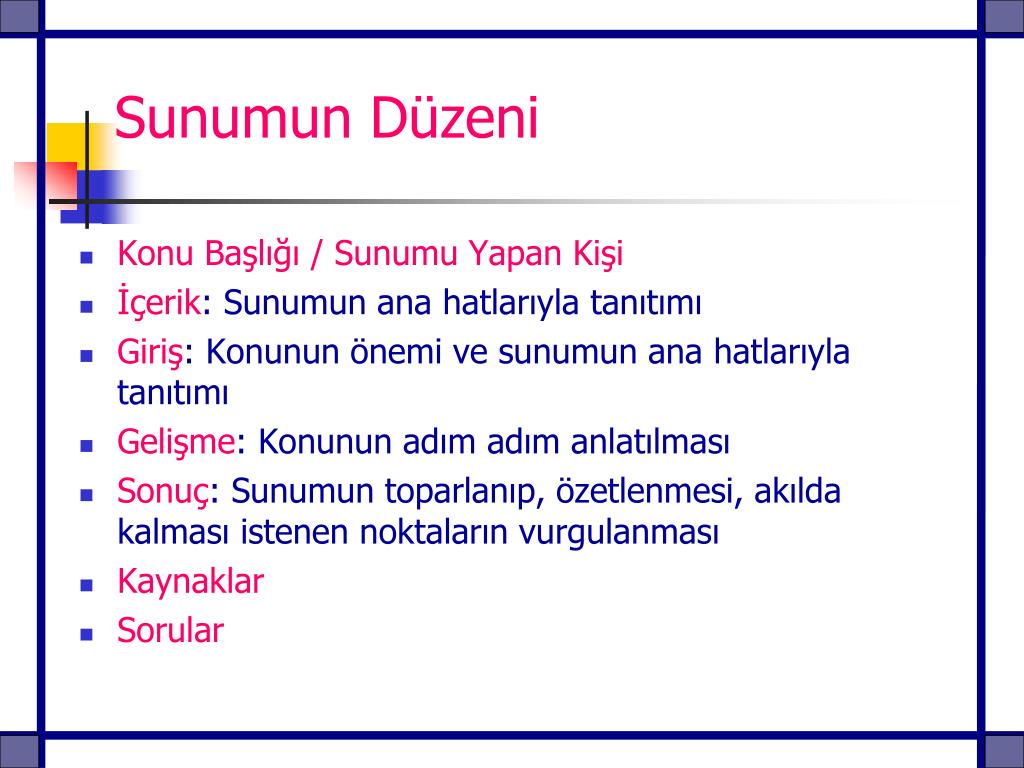 Sunumun Düzeni

- Konu Başlığı / Sunumu Yapan Kişi
- İçerik: Sunumun ana hatlarıyla tanıtımı
- Giriş: Konunun önemi ve sunumun ana hatlarıyla tanıtımı
- Gelişme: Konunun adım adım anlatılması
- Sonuç: Sunumun toparlanıp, özetlenmesi, akılda kalması istenen noktaların vurgulanması
- Kaynaklar
- Sorular